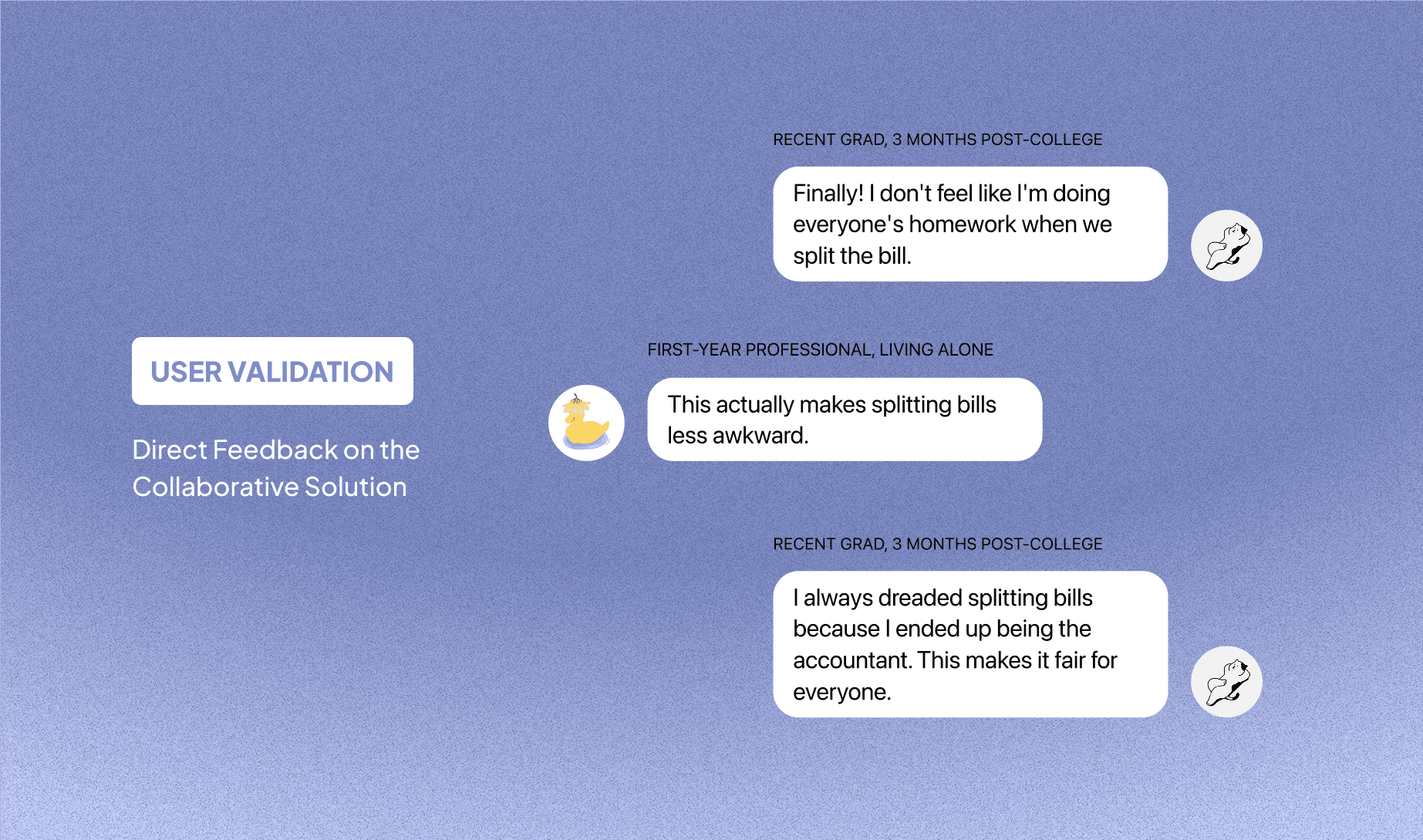 USER VALIDATION

Direct Feedback on the Collaborative Solution

RECENT GRAD, 3 MONTHS POST-COLLEGE

Finally! I don't feel like I'm doing everyone's homework when we split the bill.

FIRST-YEAR PROFESSIONAL, LIVING ALONE

This actually makes splitting bills less awkward.

RECENT GRAD, 3 MONTHS POST-COLLEGE

I always dreaded splitting bills because I ended up being the accountant. This makes it fair for everyone.